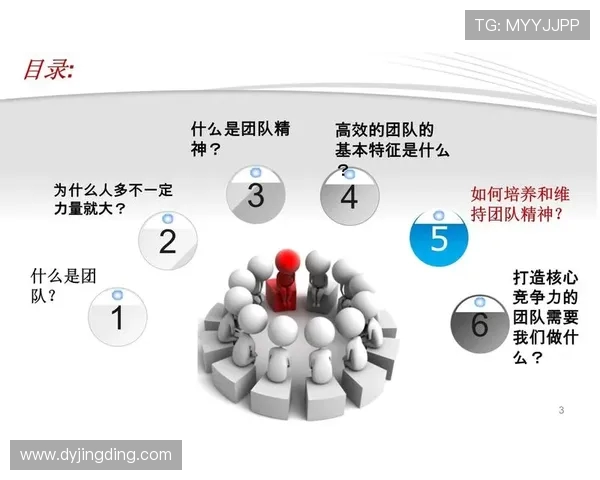 TG: MYYJJPP

目录:

什么是团队精神？

高效的团队的基本特征是什么？

为什么人多不一定力量就大？

3

4

如何培养和维持团队精神？

2

5

什么是团队？

1

打造核心竞争力的团队需要我们做什么？

6

3

www.dyjingding.com